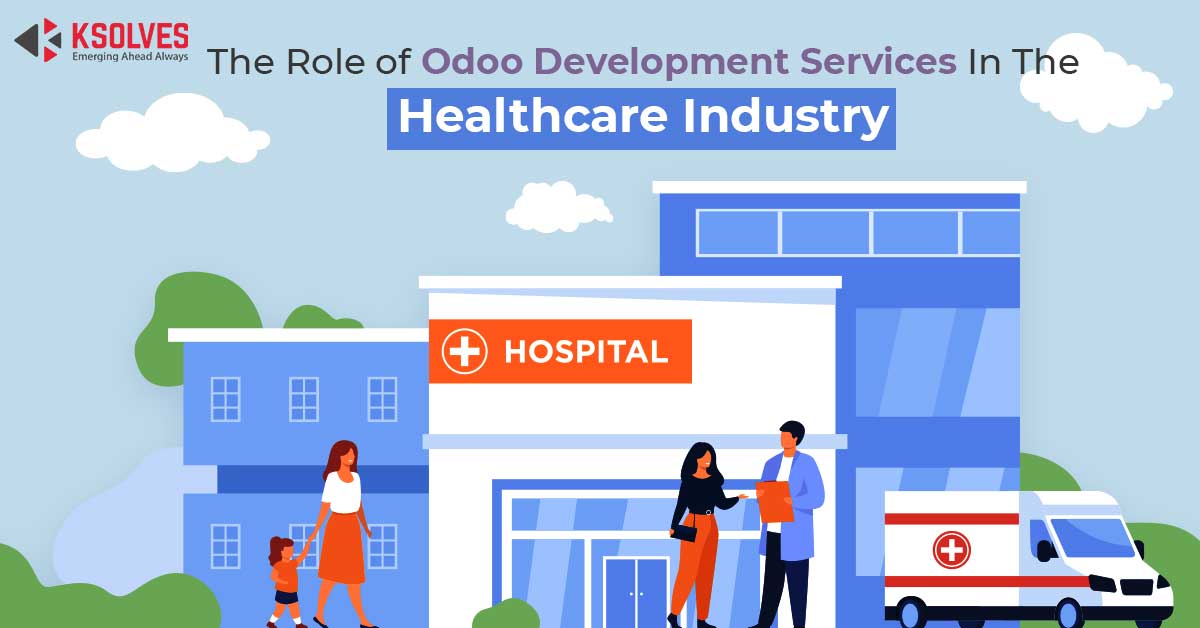 KSOLVES
Emerging Ahead Always

The Role of Odoo Development Services In The Healthcare Industry

HOSPITAL